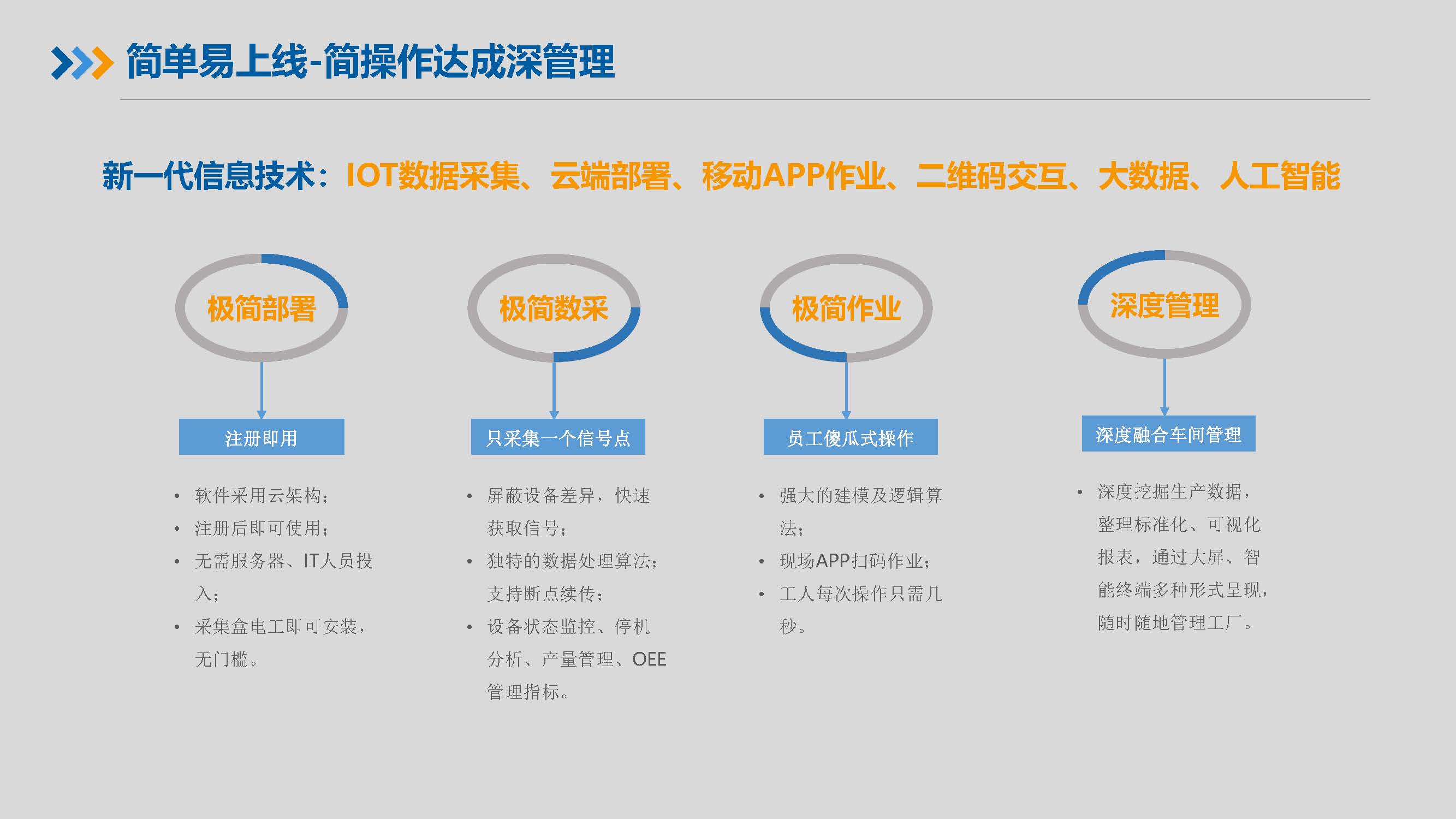 简单易上线-简操作达成深管理

新一代信息技术：IOT数据采集、云端部署、移动APP作业、二维码交互、大数据、人工智能

极简部署

注册即用

• 软件采用云架构；
• 注册后即可使用；
• 无需服务器、IT人员投入；
• 采集盒电工即可安装，无门槛。

极简数采

只采集一个信号点

• 屏蔽设备差异，快速获取信号；
• 独特的数据处理算法；支持断点续传；
• 设备状态监控、停机分析、产量管理、OEE管理指标。

极简作业

员工傻瓜式操作

• 强大的建模及逻辑算法；
• 现场APP扫码作业；
• 工人每次操作只需几秒。

深度管理

深度融合车间管理

• 深度挖掘生产数据，整理标准化、可视化报表，通过大屏、智能终端多种形式呈现，随时随地管理工厂。